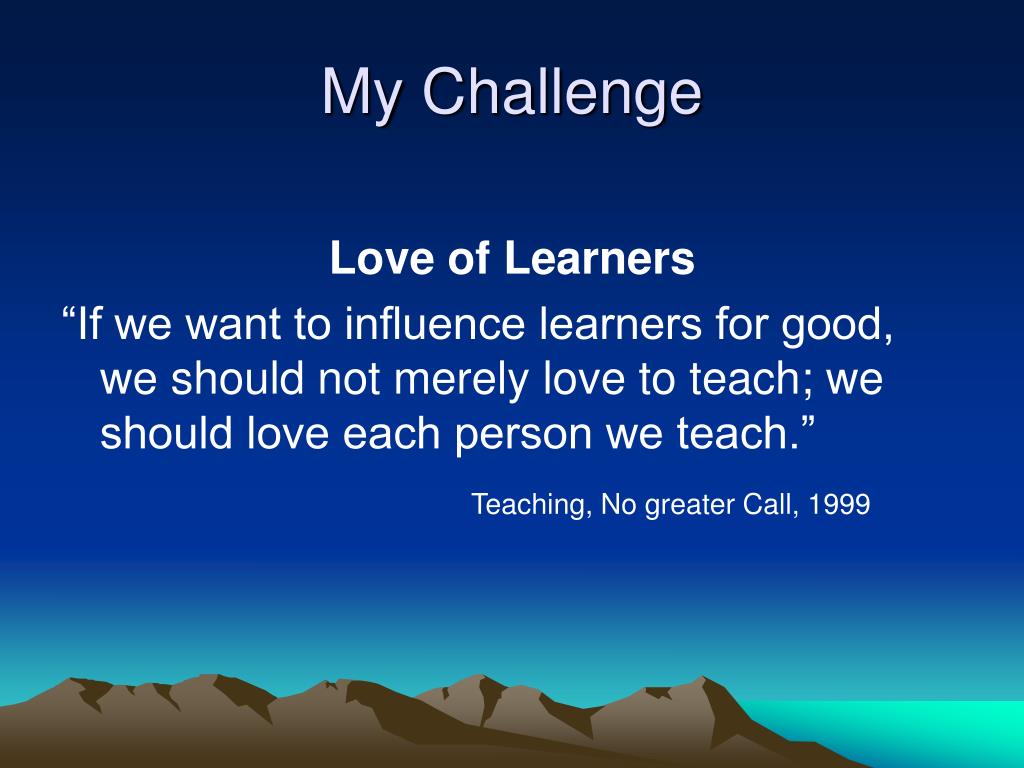 My Challenge

Love of Learners

“If we want to influence learners for good, we should not merely love to teach; we should love each person we teach.”

Teaching, No greater Call, 1999